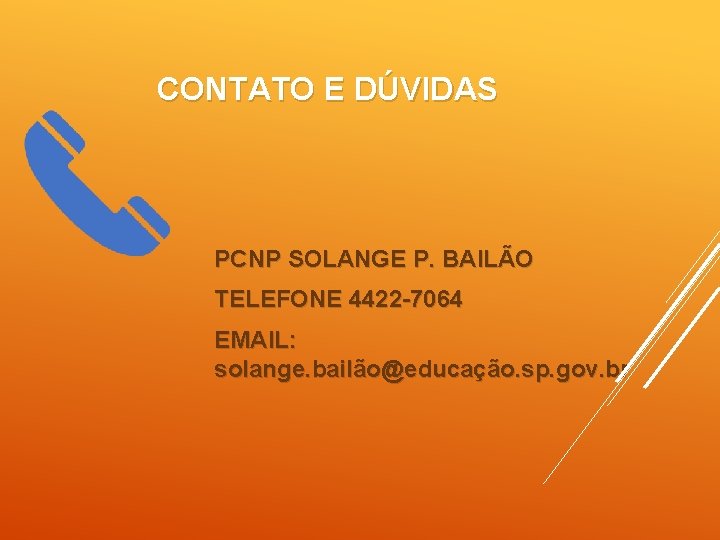 CONTATO E DÚVIDAS

PCNP SOLANGE P. BAILÃO

TELEFONE 4422-7064

EMAIL: solange.bailão@educação.sp.gov.br